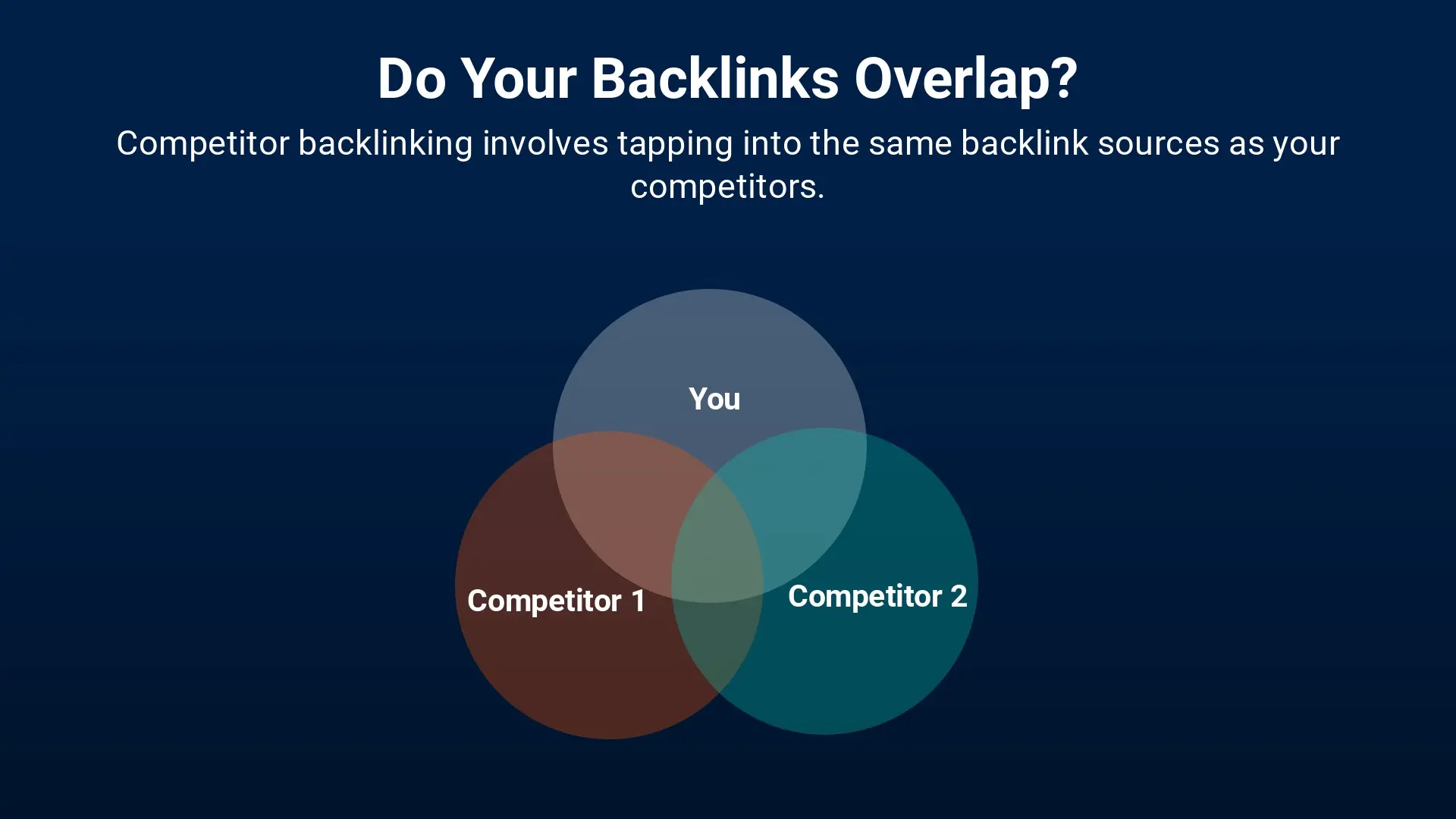 Do Your Backlinks Overlap?

Competitor backlinking involves tapping into the same backlink sources as your competitors.

You

Competitor 1

Competitor 2